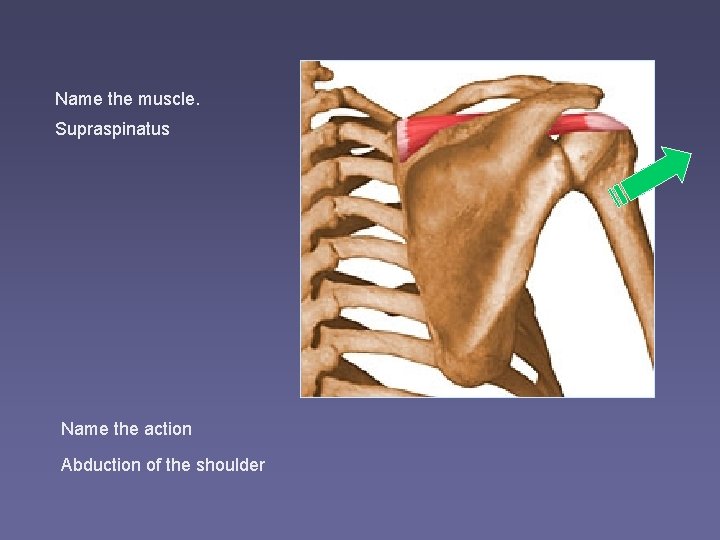 Name the muscle.

Supraspinatus

Name the action

Abduction of the shoulder